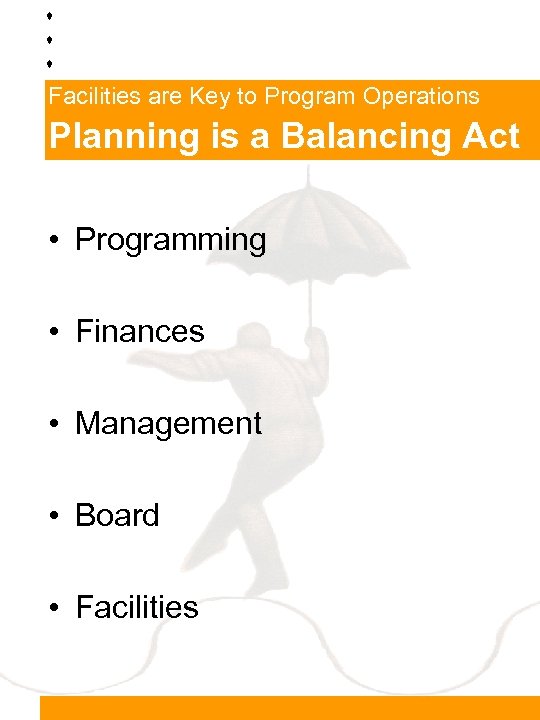 Facilities are Key to Program Operations
Planning is a Balancing Act

• Programming

• Finances

• Management

• Board

• Facilities